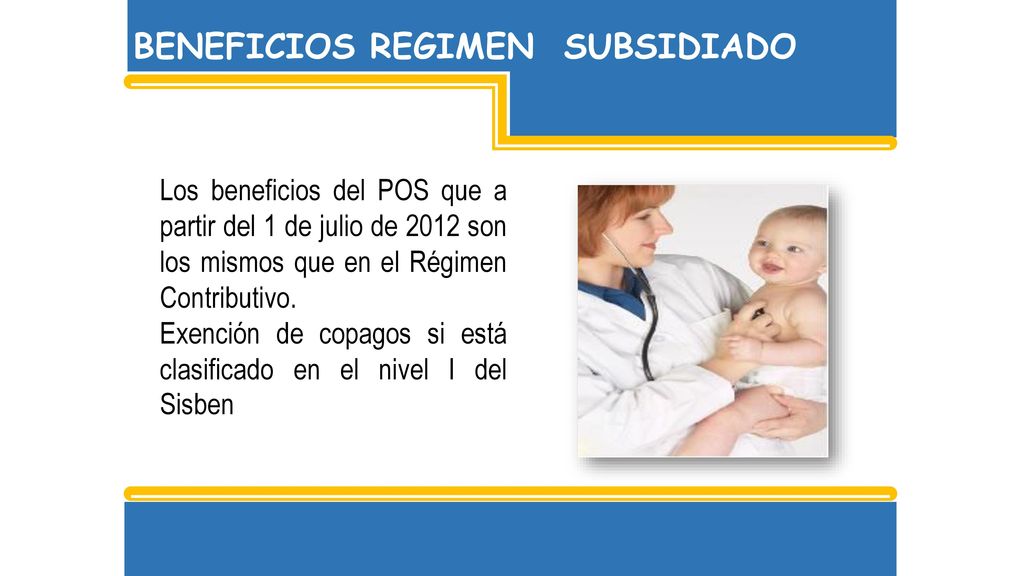 BENEFICIOS REGIMEN SUBSIDIADO

Los beneficios del POS que a partir del 1 de julio de 2012 son los mismos que en el Régimen Contributivo.
Exención de copagos si está clasificado en el nivel I del Sisben